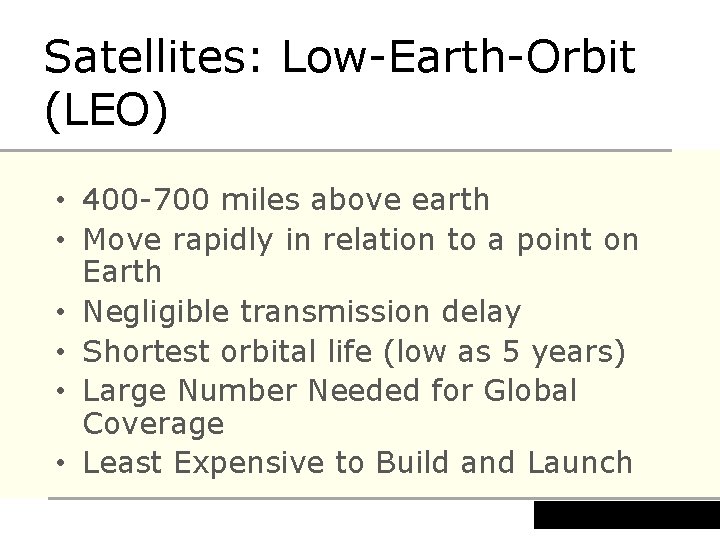 Satellites: Low-Earth-Orbit (LEO)

• 400-700 miles above earth
• Move rapidly in relation to a point on Earth
• Negligible transmission delay
• Shortest orbital life (low as 5 years)
• Large Number Needed for Global Coverage
• Least Expensive to Build and Launch